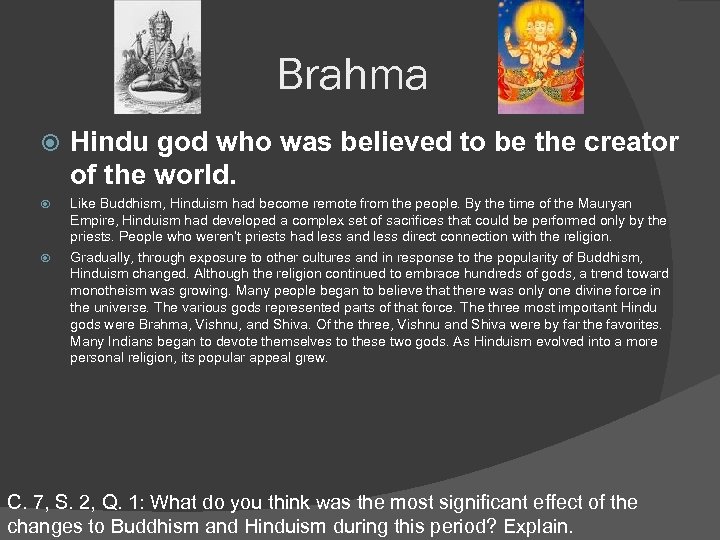 Brahma

Hindu god who was believed to be the creator of the world.

Like Buddhism, Hinduism had become remote from the people. By the time of the Mauryan Empire, Hinduism had developed a complex set of sacrifices that could be performed only by the priests. People who weren't priests had less and less direct connection with the religion.

Gradually, through exposure to other cultures and in response to the popularity of Buddhism, Hinduism changed. Although the religion continued to embrace hundreds of gods, a trend toward monotheism was growing. Many people began to believe that there was only one divine force in the universe. The various gods represented parts of that force. The three most important Hindu gods were Brahma, Vishnu, and Shiva. Of the three, Vishnu and Shiva were by far the favorites. Many Indians began to devote themselves to these two gods. As Hinduism evolved into a more personal religion, its popular appeal grew.

C. 7, S. 2, Q. 1: What do you think was the most significant effect of the changes to Buddhism and Hinduism during this period? Explain.